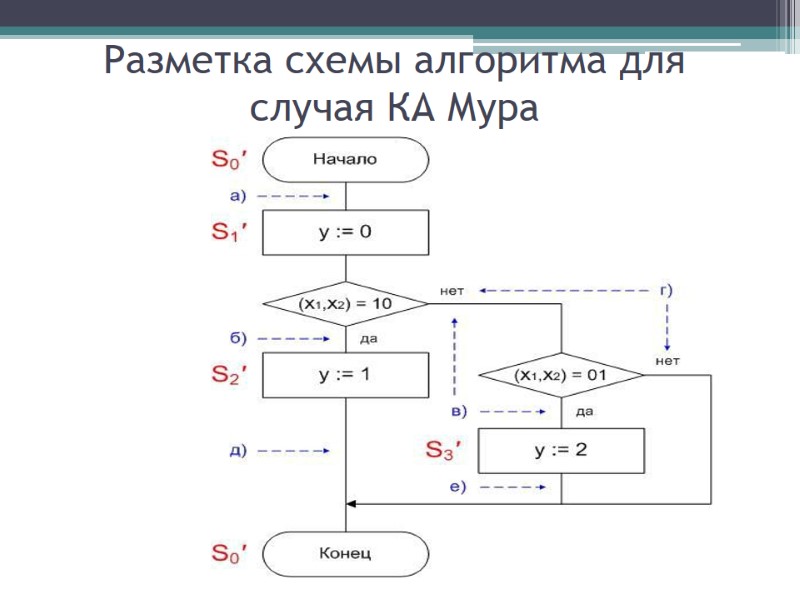 Разметка схемы алгоритма для случая КА Мура

$S_0'$

Начало

а)

$S_1'$

y := 0

$(x_1,x_2) = 10$

нет

г)

б)

да

$S_2'$

y := 1

$(x_1,x_2) = 01$

нет

в)

да

д)

$S_3'$

y := 2

е)

$S_0'$

Конец